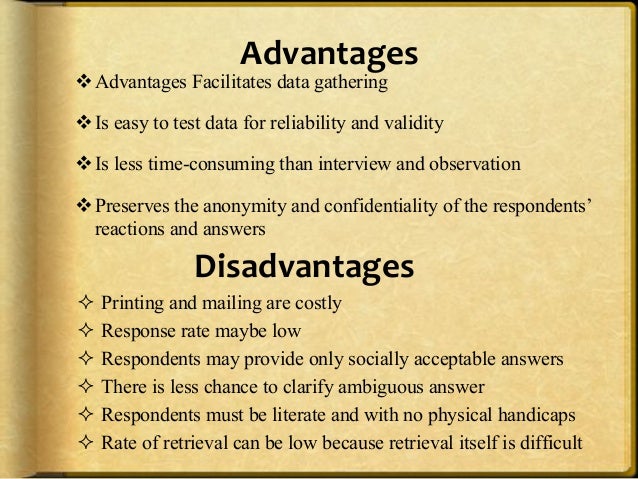 Advantages

❖ Advantages Facilitates data gathering

❖ Is easy to test data for reliability and validity

❖ Is less time-consuming than interview and observation

❖ Preserves the anonymity and confidentiality of the respondents' reactions and answers

Disadvantages

✧ Printing and mailing are costly
✧ Response rate maybe low
✧ Respondents may provide only socially acceptable answers
✧ There is less chance to clarify ambiguous answer
✧ Respondents must be literate and with no physical handicaps
✧ Rate of retrieval can be low because retrieval itself is difficult